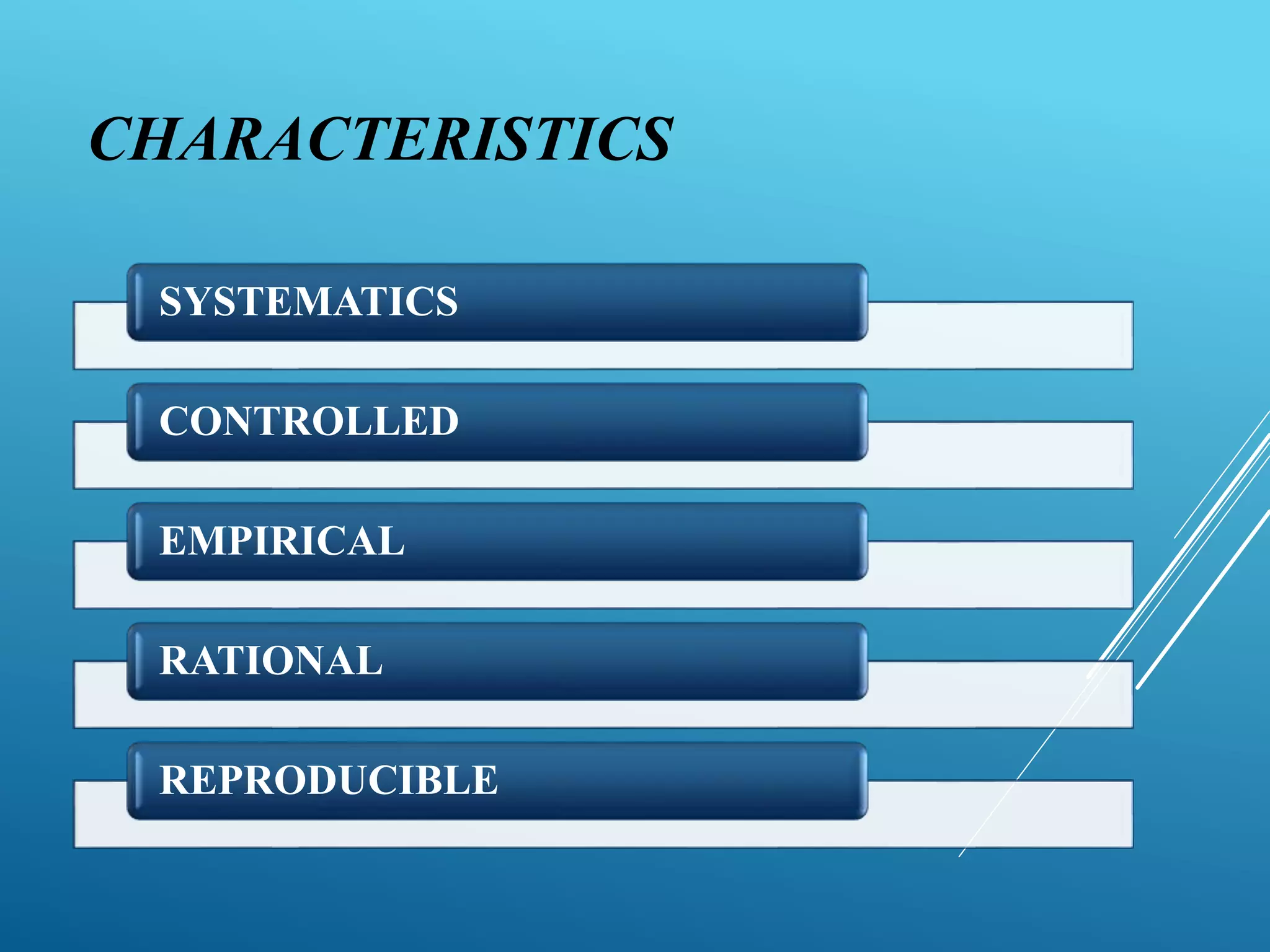 CHARACTERISTICS

SYSTEMATICS

CONTROLLED

EMPIRICAL

RATIONAL

REPRODUCIBLE